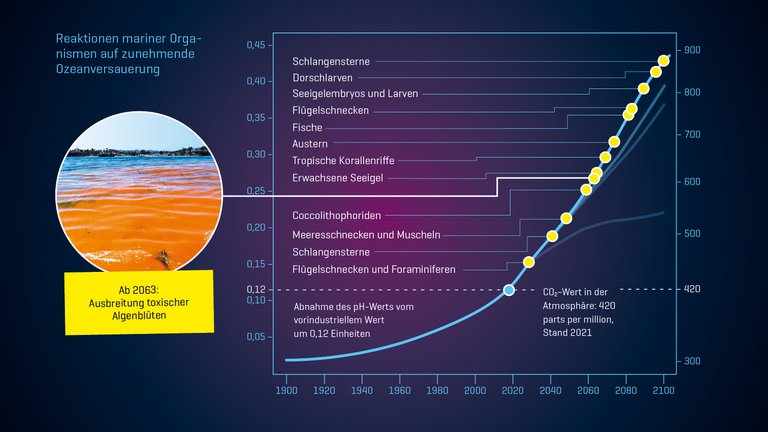 Reaktionen mariner Organismen auf zunehmende Ozeanversauerung

Ab 2063: Ausbreitung toxischer Algenblüten

0,45
0,40
0,35
0,30
0,25
0,20
0,15
0,12
0,10
0,05

Schlangensterne
Dorschlarven
Seeigelembryos und Larven
Flügelschnecken
Fische
Austern
Tropische Korallenriffe
Erwachsene Seeigel
Coccolithophoriden
Meeresschnecken und Muscheln
Schlangensterne
Flügelschnecken und Foraminiferen

Abnahme des pH-Werts vom vorindustriellem Wert um 0,12 Einheiten

$CO_2$-Wert in der Atmosphäre: 420 parts per million, Stand 2021

900
800
700
600
500
420
300

1900 1920 1940 1960 1980 2000 2020 2040 2060 2080 2100